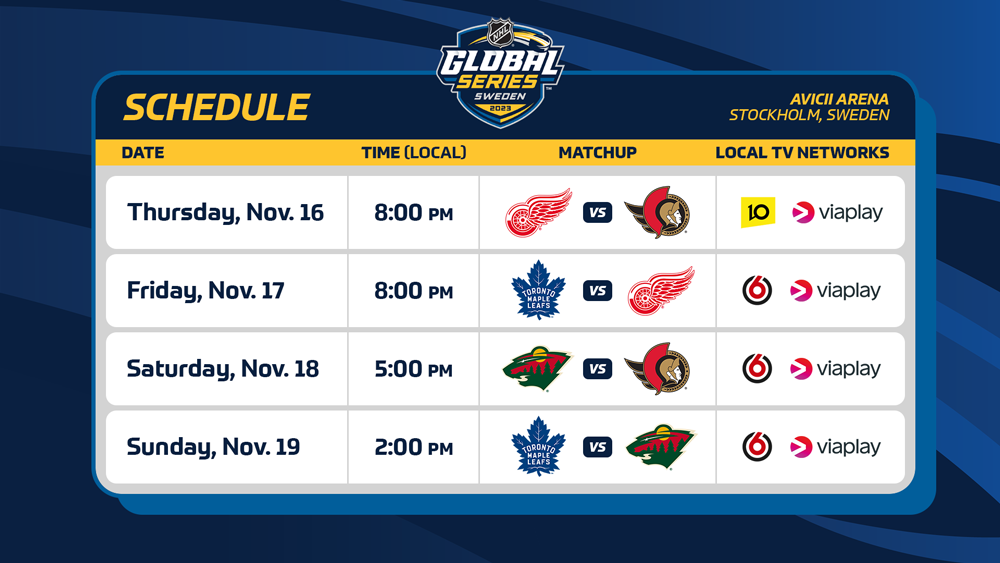 NHL GLOBAL SERIES SWEDEN 2023

SCHEDULE

AVICII ARENA
STOCKHOLM, SWEDEN

| DATE | TIME (LOCAL) | MATCHUP | LOCAL TV NETWORKS |
|---|---|---|---|
| Thursday, Nov. 16 | 8:00 PM | VS | 10 viaplay |
| Friday, Nov. 17 | 8:00 PM | TORONTO MAPLE LEAFS VS | 6 viaplay |
| Saturday, Nov. 18 | 5:00 PM | VS | 6 viaplay |
| Sunday, Nov. 19 | 2:00 PM | TORONTO MAPLE LEAFS VS | 6 viaplay |